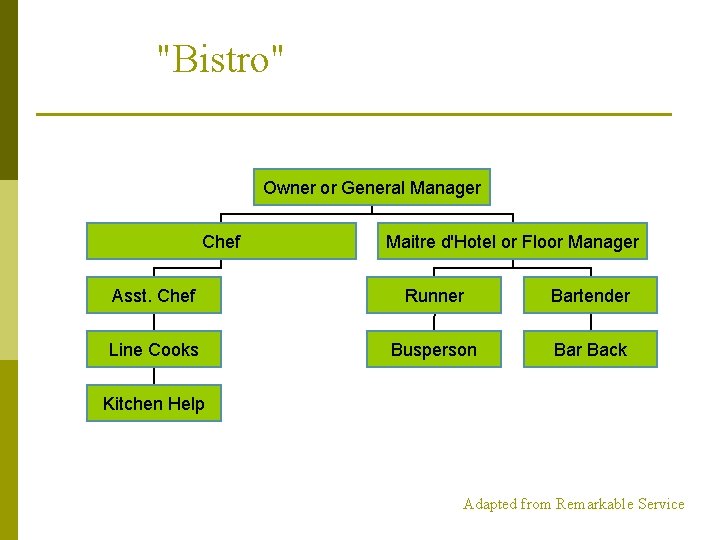 "Bistro"

Owner or General Manager

Chef

Maitre d'Hotel or Floor Manager

Asst. Chef

Line Cooks

Kitchen Help

Runner

Busperson

Bartender

Bar Back

Adapted from Remarkable Service